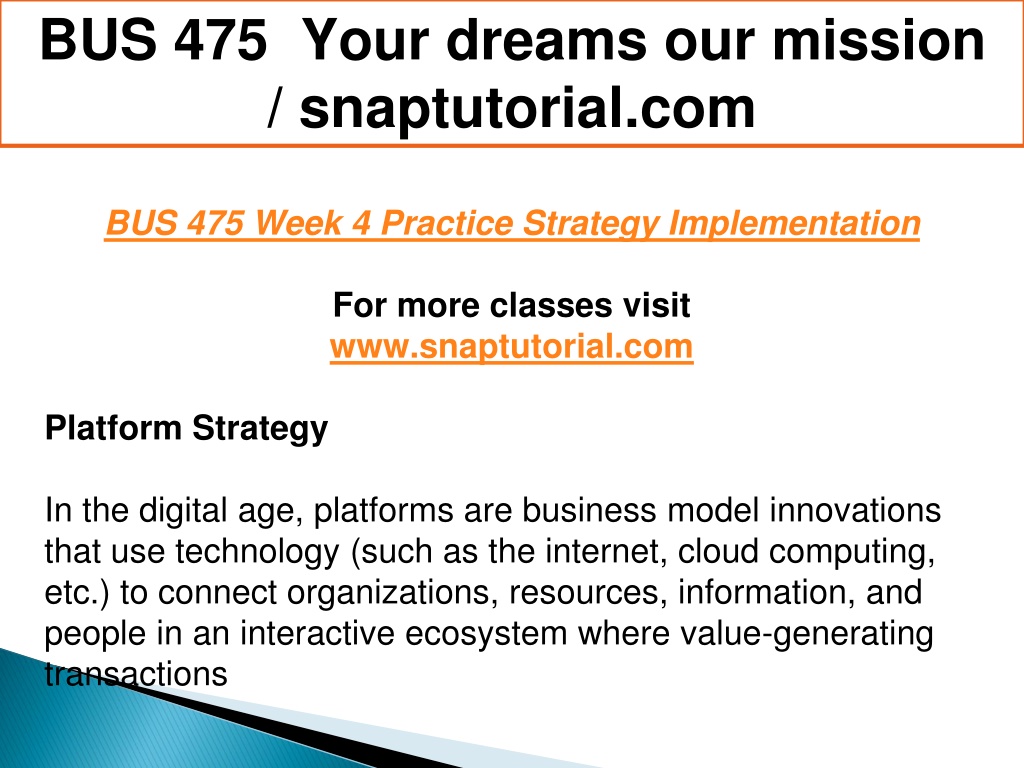 BUS 475 Your dreams our mission / snaptutorial.com

BUS 475 Week 4 Practice Strategy Implementation

For more classes visit
www.snaptutorial.com

Platform Strategy

In the digital age, platforms are business model innovations that use technology (such as the internet, cloud computing, etc.) to connect organizations, resources, information, and people in an interactive ecosystem where value-generating transactions